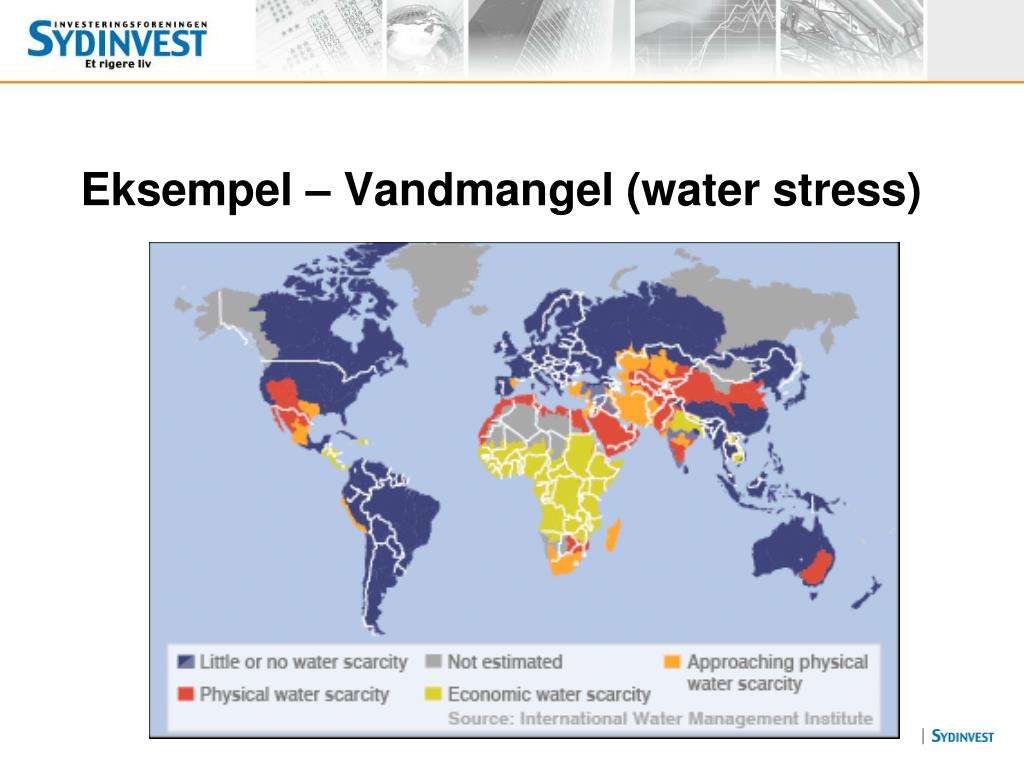 INVESTERINGSFORENINGEN
SYDINVEST
Et rigere liv

Eksempel – Vandmangel (water stress)

Little or no water scarcity
Not estimated
Approaching physical water scarcity
Physical water scarcity
Economic water scarcity
Source: International Water Management Institute

SYDINVEST